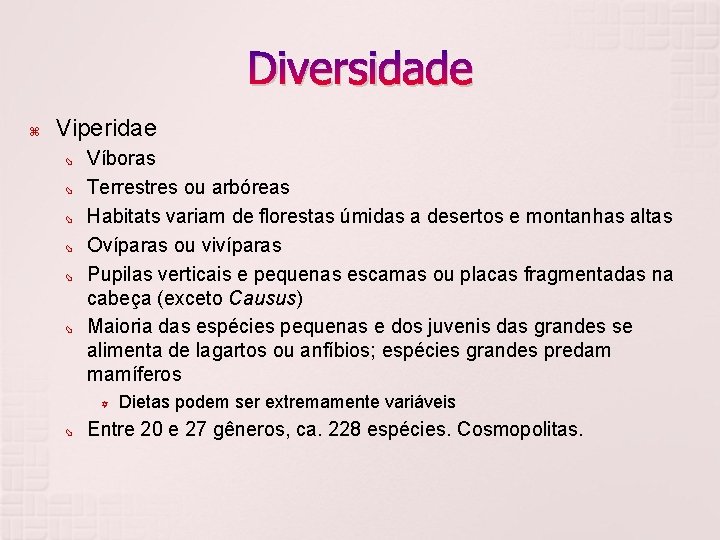 Diversidade

Viperidae

Víboras

Terrestres ou arbóreas

Habitats variam de florestas úmidas a desertos e montanhas altas

Ovíparas ou vivíparas

Pupilas verticais e pequenas escamas ou placas fragmentadas na cabeça (exceto Causus)

Maioria das espécies pequenas e dos juvenis das grandes se alimenta de lagartos ou anfíbios; espécies grandes predam mamíferos

Dietas podem ser extremamente variáveis

Entre 20 e 27 gêneros, ca. 228 espécies. Cosmopolitas.